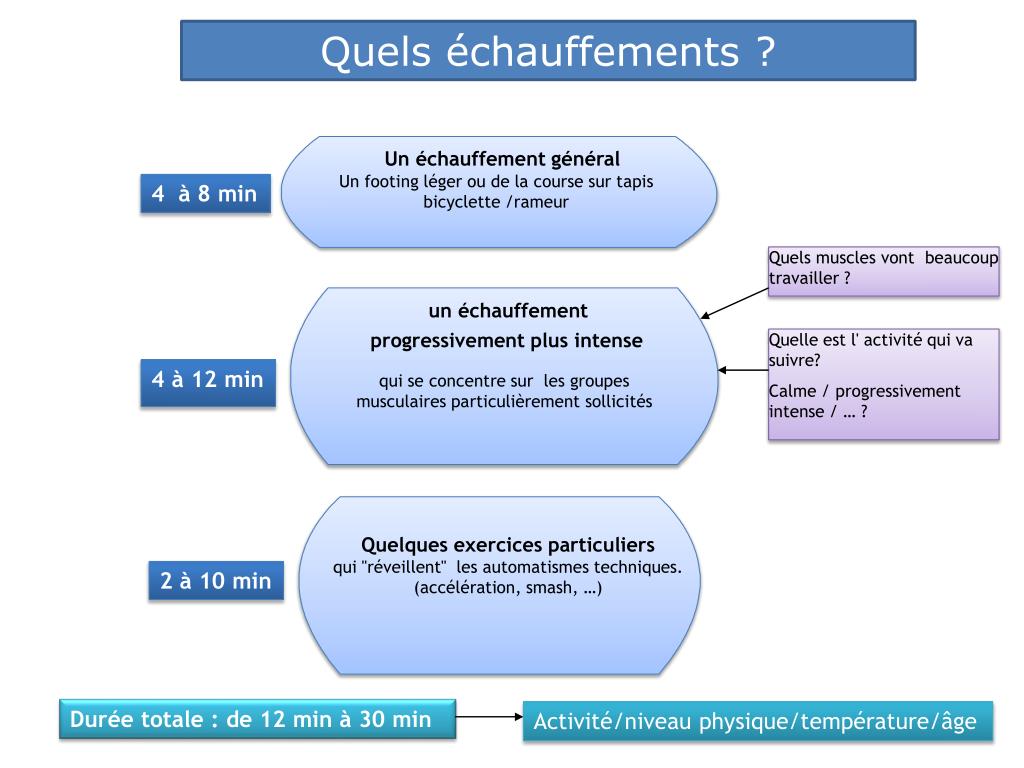 Quels échauffements ?

4 à 8 min

Un échauffement général
Un footing léger ou de la course sur tapis bicyclette /rameur

Quels muscles vont beaucoup travailler ?

4 à 12 min

un échauffement
progressivement plus intense
qui se concentre sur les groupes musculaires particulièrement sollicités

Quelle est l' activité qui va suivre?
Calme / progressivement intense / … ?

2 à 10 min

Quelques exercices particuliers
qui "réveillent" les automatismes techniques. (accélération, smash, …)

Durée totale : de 12 min à 30 min

Activité/niveau physique/température/âge